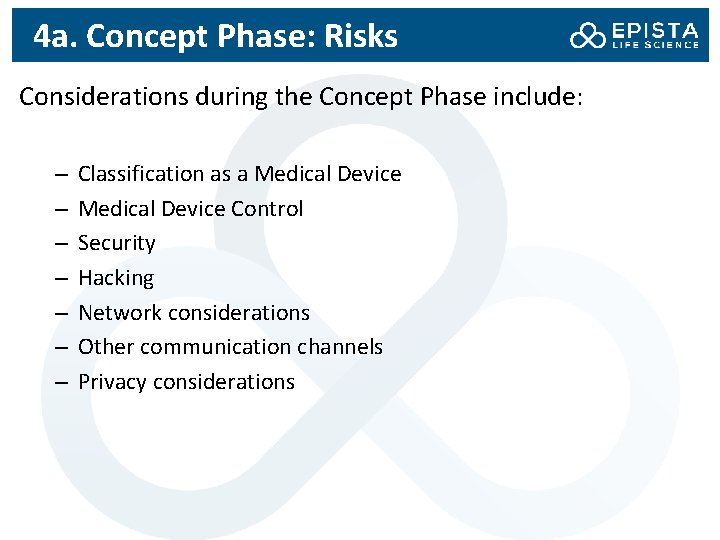 4a. Concept Phase: Risks

EPISTA
LIFE SCIENCE

Considerations during the Concept Phase include:

– Classification as a Medical Device
– Medical Device Control
– Security
– Hacking
– Network considerations
– Other communication channels
– Privacy considerations